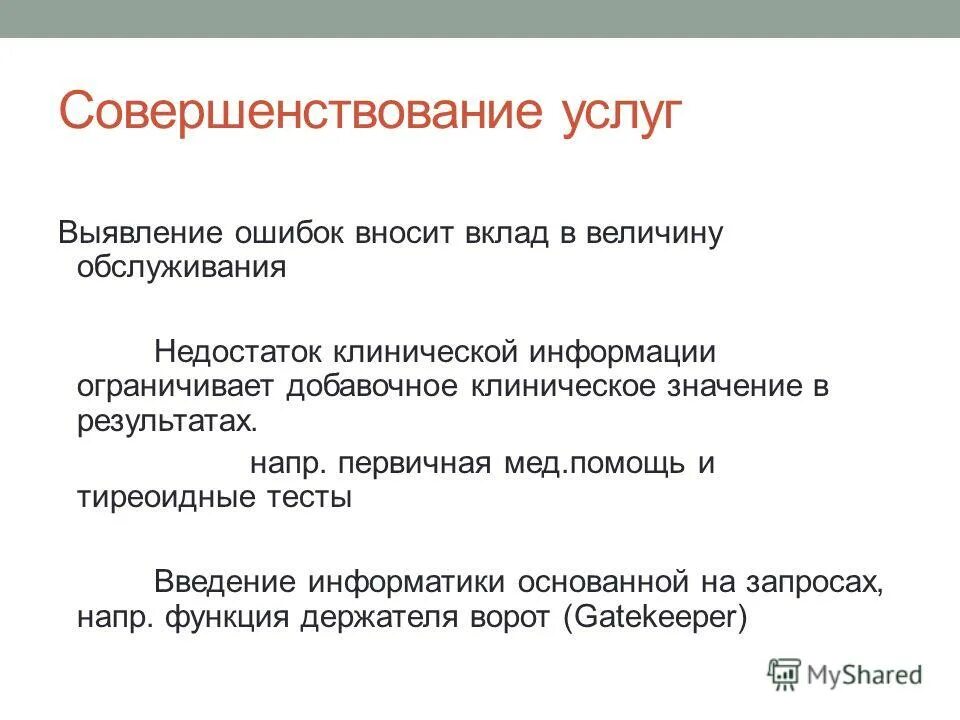 Совершенствование услуг

Выявление ошибок вносит вклад в величину обслуживания

Недостаток клинической информации ограничивает добавочное клиническое значение в результатах.

напр. первичная мед.помощь и тиреоидные тесты

Введение информатики основанной на запросах, напр. функция держателя ворот (Gatekeeper)

MyShared